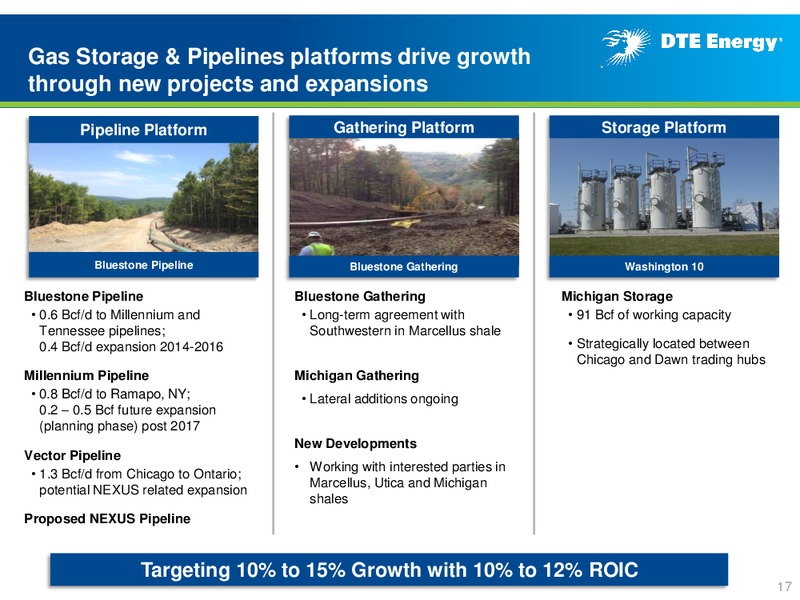 Gas Storage & Pipelines platforms drive growth through new projects and expansions

DTE Energy

Pipeline Platform

Bluestone Pipeline

Bluestone Pipeline
• 0.6 Bcf/d to Millennium and Tennessee pipelines; 0.4 Bcf/d expansion 2014-2016

Millennium Pipeline
• 0.8 Bcf/d to Ramapo, NY; 0.2 – 0.5 Bcf future expansion (planning phase) post 2017

Vector Pipeline
• 1.3 Bcf/d from Chicago to Ontario; potential NEXUS related expansion

Proposed NEXUS Pipeline

Gathering Platform

Bluestone Gathering

Bluestone Gathering
• Long-term agreement with Southwestern in Marcellus shale

Michigan Gathering
• Lateral additions ongoing

New Developments
• Working with interested parties in Marcellus, Utica and Michigan shales

Storage Platform

Washington 10

Michigan Storage
• 91 Bcf of working capacity
• Strategically located between Chicago and Dawn trading hubs

Targeting 10% to 15% Growth with 10% to 12% ROIC

17